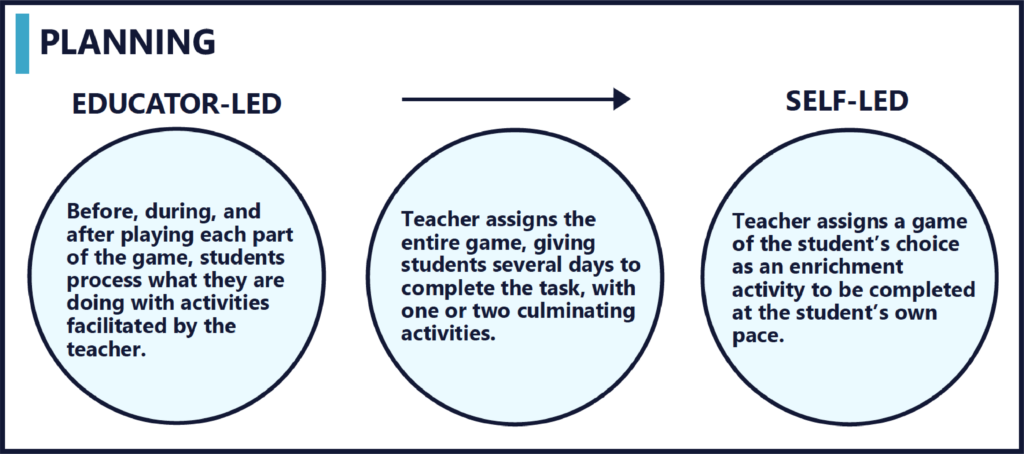 PLANNING

EDUCATOR-LED

SELF-LED

Before, during, and after playing each part of the game, students process what they are doing with activities facilitated by the teacher.

Teacher assigns the entire game, giving students several days to complete the task, with one or two culminating activities.

Teacher assigns a game of the student's choice as an enrichment activity to be completed at the student's own pace.